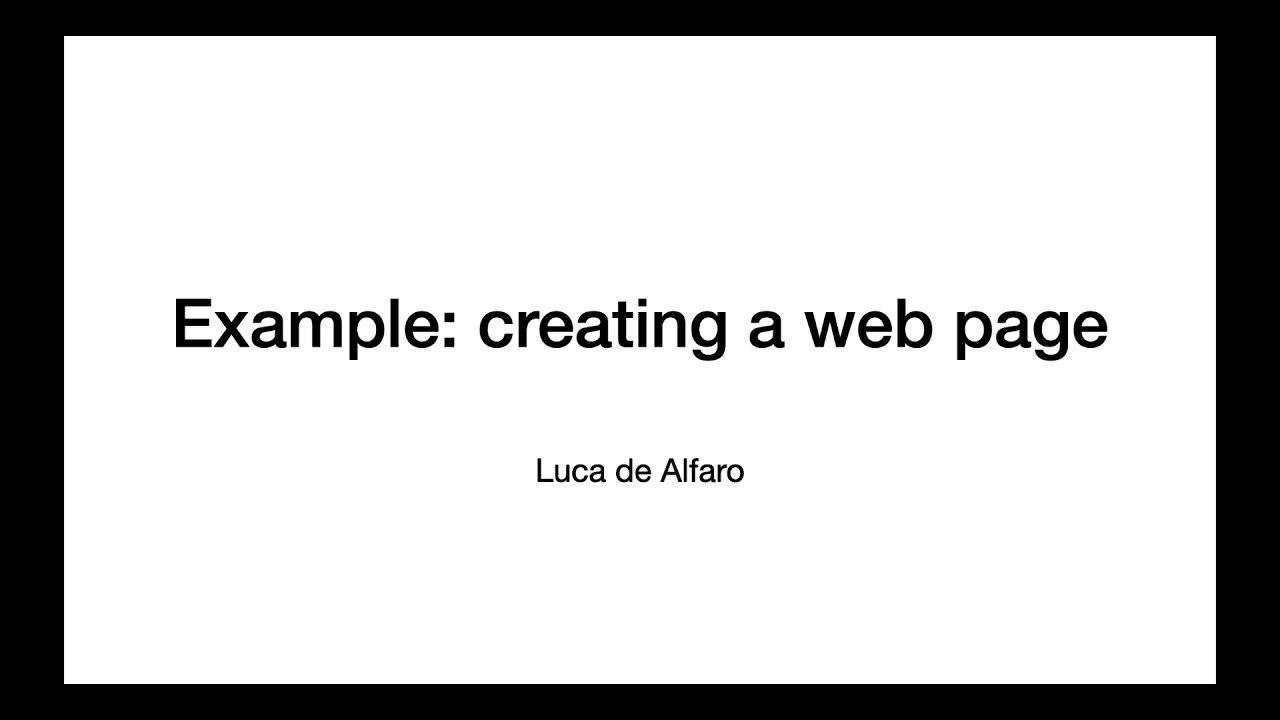 Example: creating a web page

Luca de Alfaro